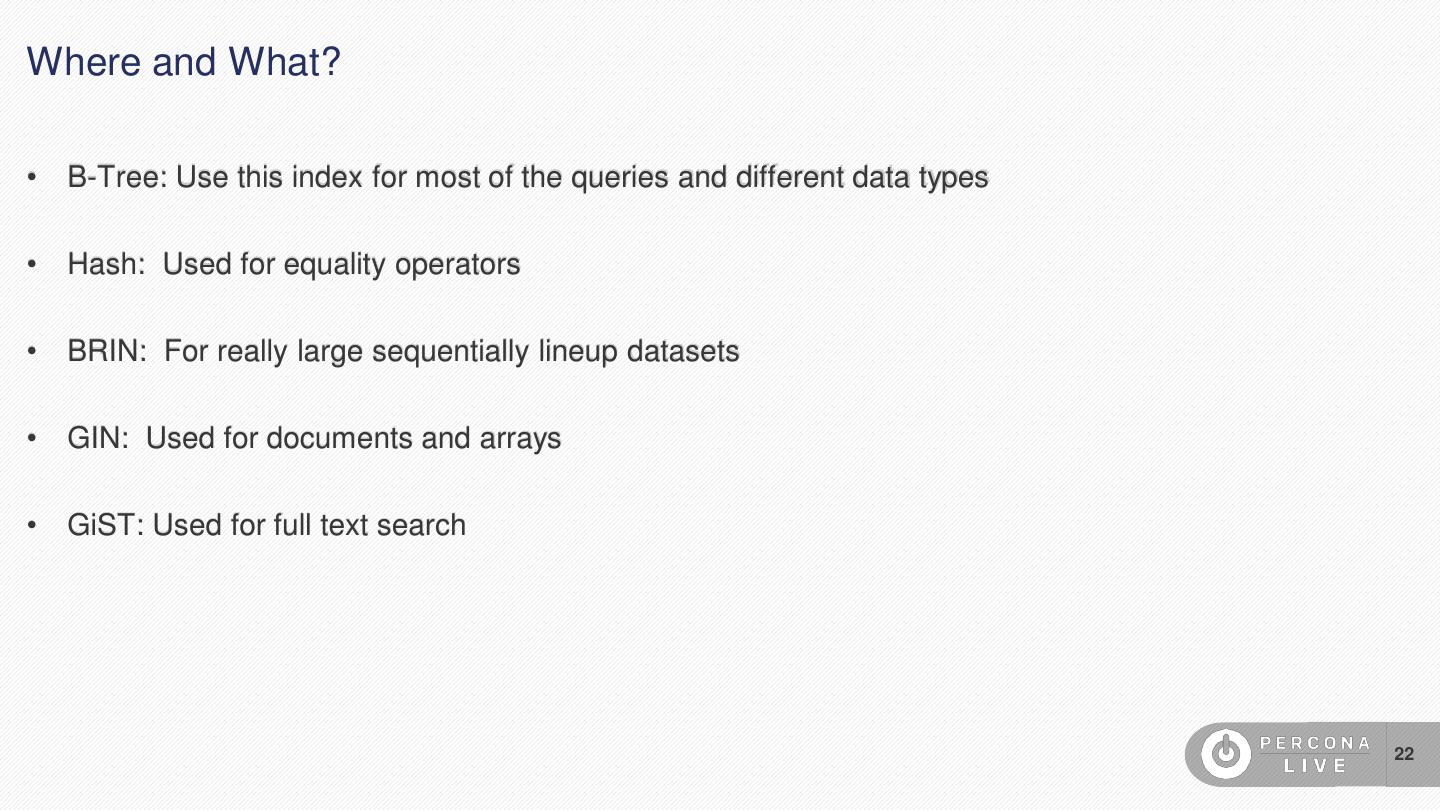 Where and What?

• B-Tree: Use this index for most of the queries and different data types

• Hash: Used for equality operators

• BRIN: For really large sequentially lineup datasets

• GIN: Used for documents and arrays

• GiST: Used for full text search

PERCONA LIVE

22